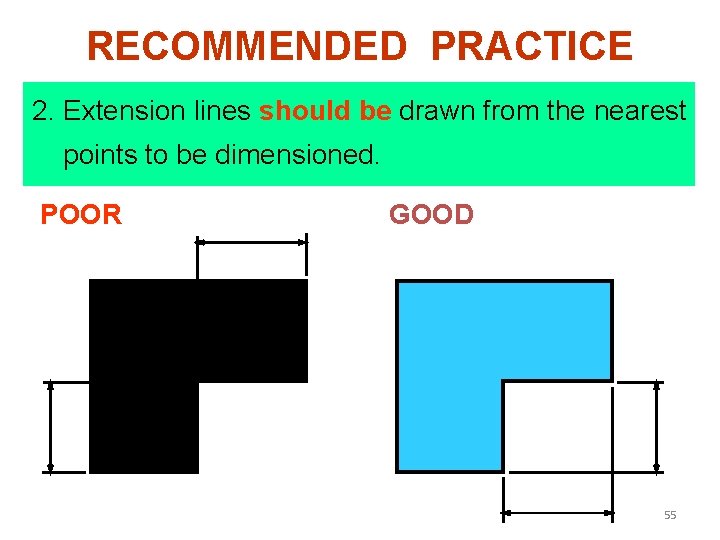 RECOMMENDED PRACTICE

2. Extension lines should be drawn from the nearest points to be dimensioned.

POOR

GOOD

55